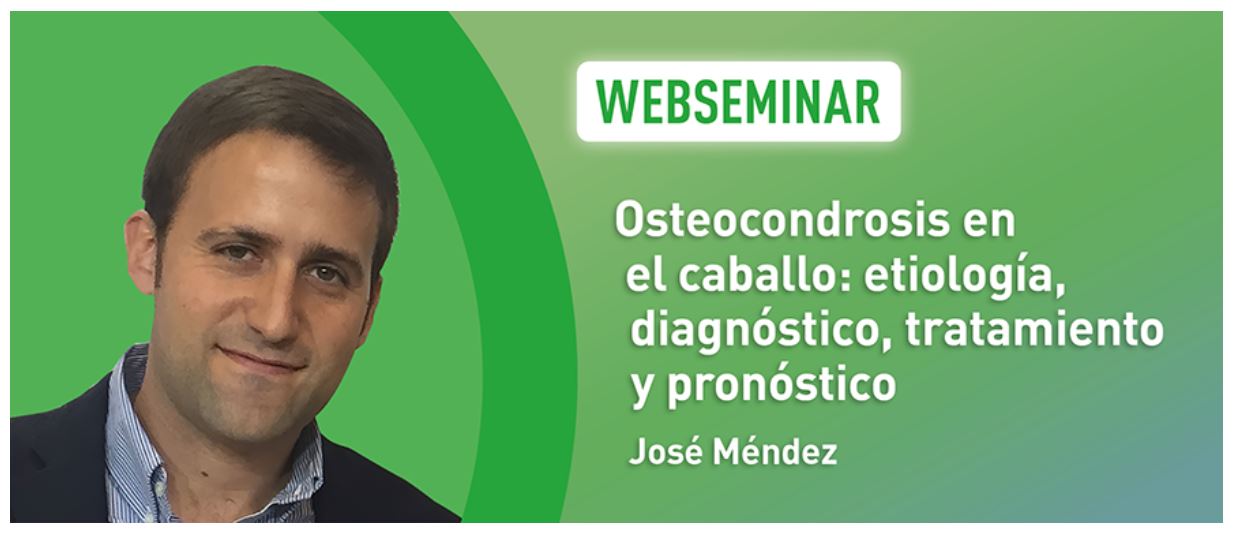 WEBSEMINAR

Osteocondrosis en el caballo: etiología, diagnóstico, tratamiento y pronóstico

José Méndez